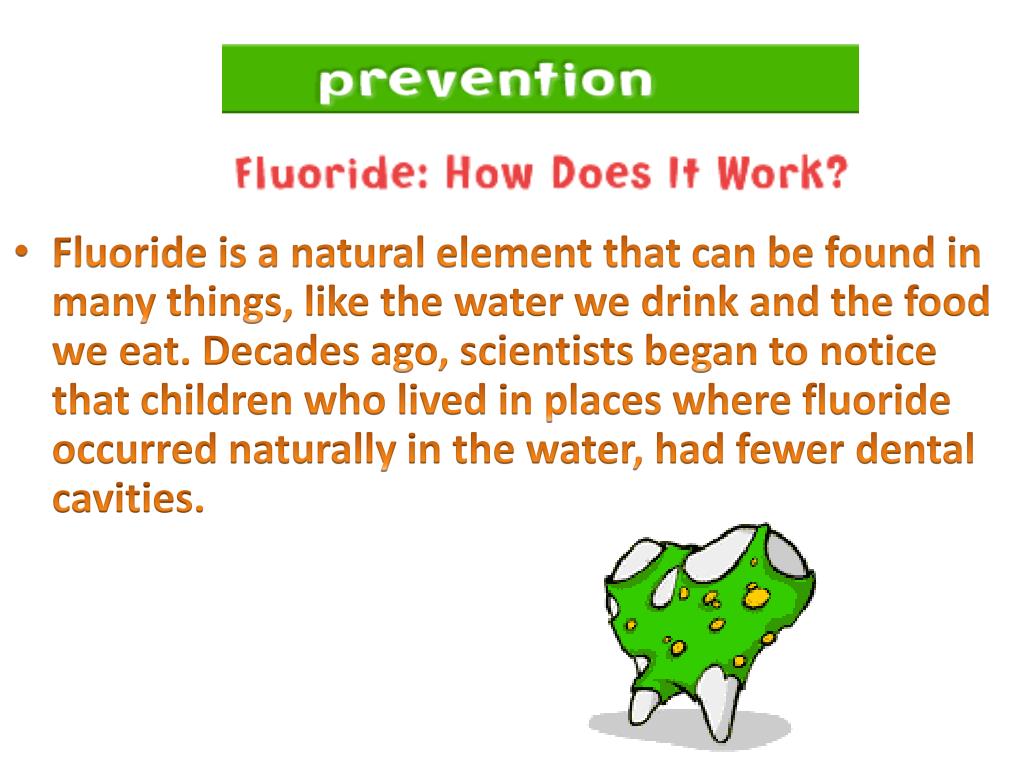 prevention

Fluoride: How Does It Work?

• Fluoride is a natural element that can be found in many things, like the water we drink and the food we eat. Decades ago, scientists began to notice that children who lived in places where fluoride occurred naturally in the water, had fewer dental cavities.